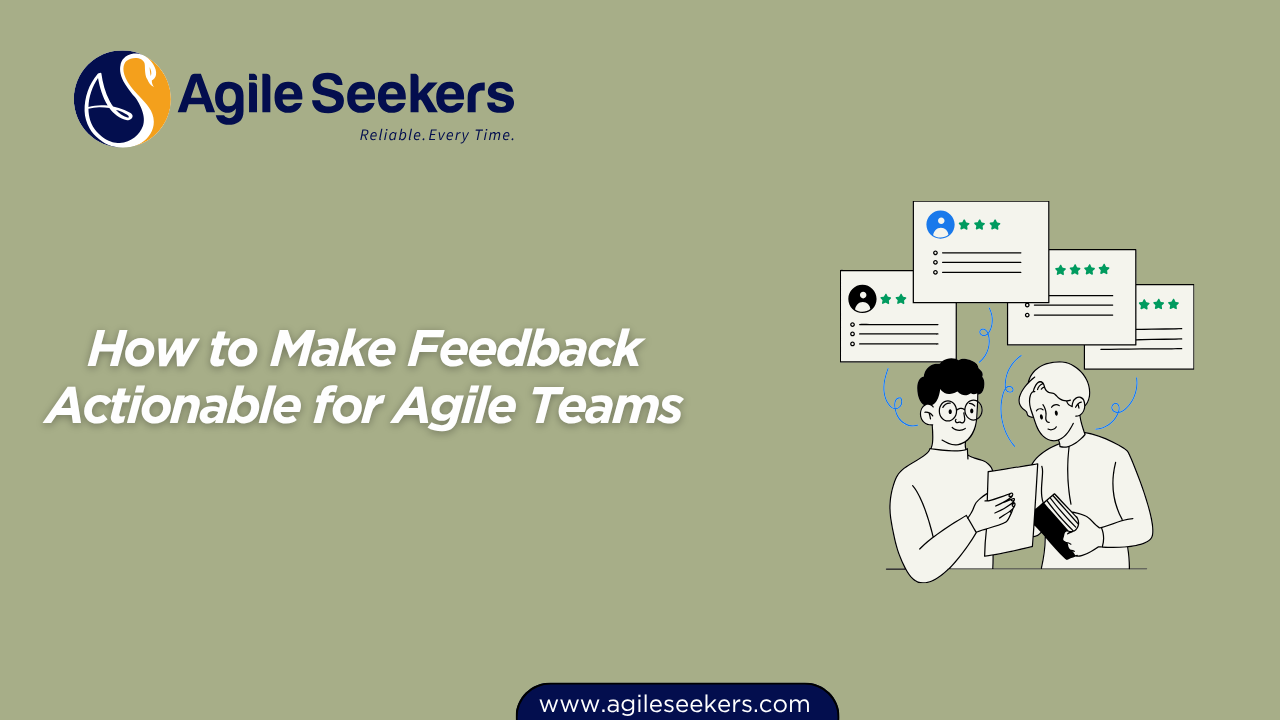 AS Agile Seekers
Reliable. Every Time.

How to Make Feedback Actionable for Agile Teams

www.agileseekers.com